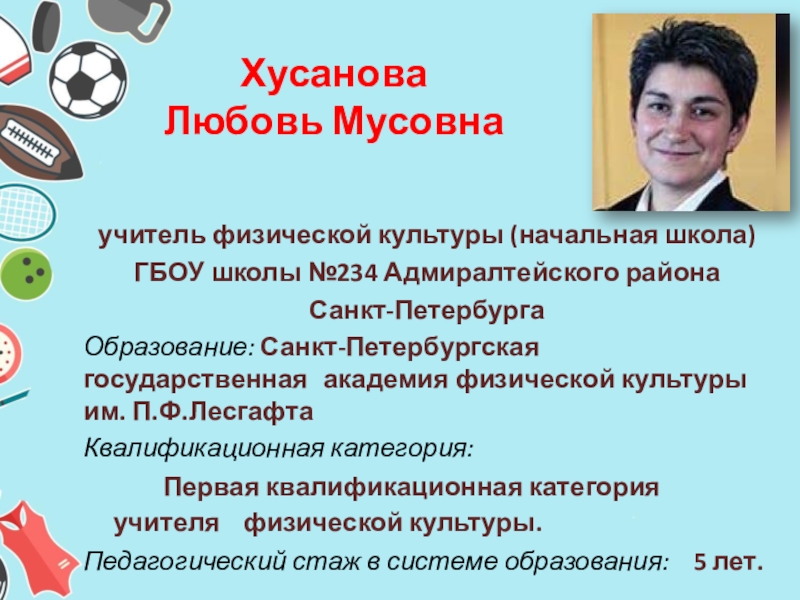 Хусанова
Любовь Мусовна

учитель физической культуры (начальная школа)
ГБОУ школы №234 Адмиралтейского района
Санкт-Петербурга

Образование: Санкт-Петербургская государственная академия физической культуры им. П.Ф.Лесгафта

Квалификационная категория:

Первая квалификационная категория учителя физической культуры.

Педагогический стаж в системе образования: 5 лет.